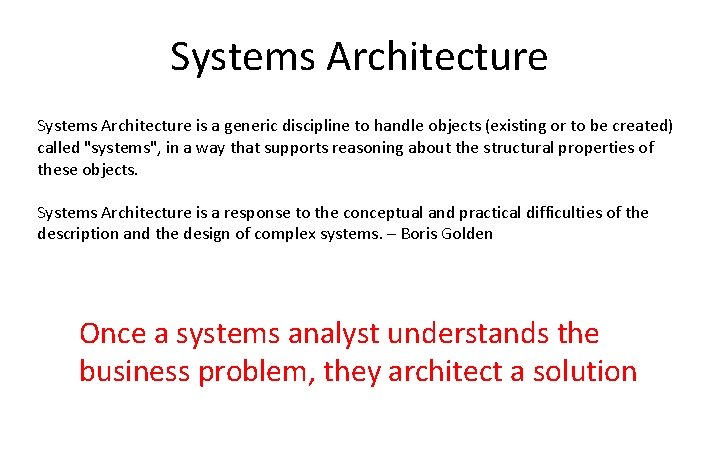 Systems Architecture

Systems Architecture is a generic discipline to handle objects (existing or to be created) called "systems", in a way that supports reasoning about the structural properties of these objects.

Systems Architecture is a response to the conceptual and practical difficulties of the description and the design of complex systems. – Boris Golden

Once a systems analyst understands the business problem, they architect a solution